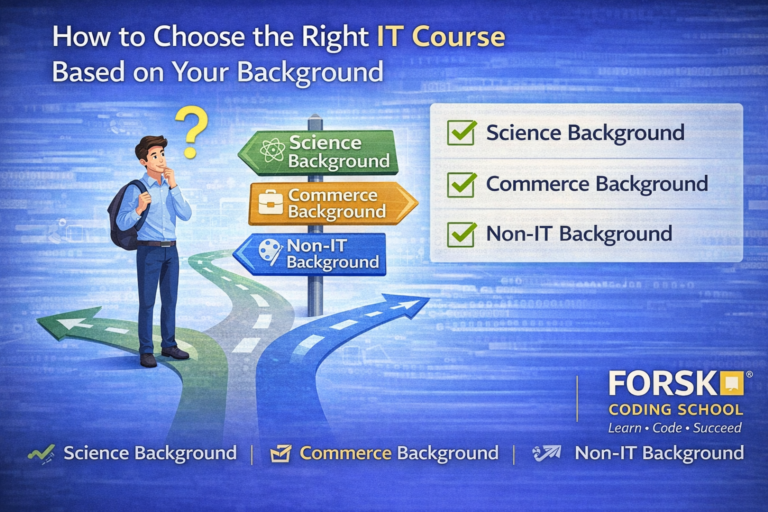 How to Choose the Right IT Course Based on Your Background

?

Science Background

Commerce Background

Non-IT Background

Science Background

Commerce Background

Non-IT Background

FORSK®

CODING SCHOOL

Learn • Code • Succeed

Science Background | Commerce Background | Non-IT Background